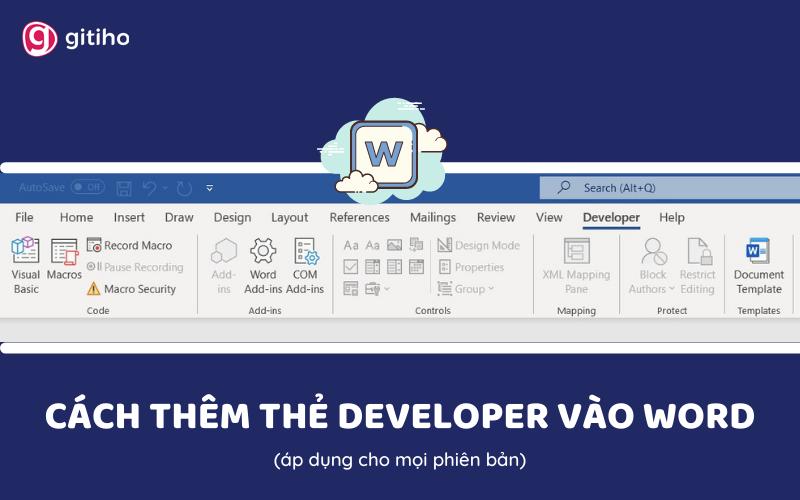 gitiho

W

AutoSave Off

Search (Alt+Q)

File Home Insert Draw Design Layout References Mailings Review View Developer Help

Visual Basic Macros Record Macro Pause Recording Macro Security
Code

Add-ins Word Add-ins COM Add-ins
Add-ins

Aa Aa Design Mode Properties Group
Controls

XML Mapping Pane
Mapping

Block Authors Restrict Editing
Protect

Document Template
Templates

CÁCH THÊM THẺ DEVELOPER VÀO WORD

(áp dụng cho mọi phiên bản)